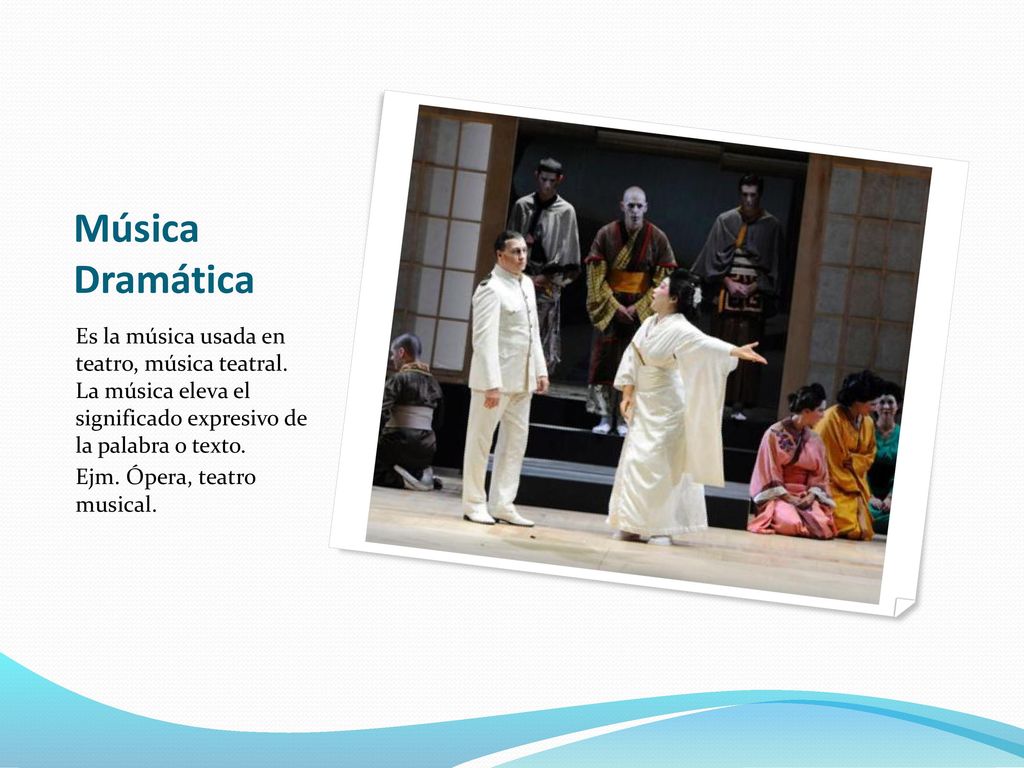 Música Dramática

Es la música usada en teatro, música teatral. La música eleva el significado expresivo de la palabra o texto.

Ejm. Ópera, teatro musical.